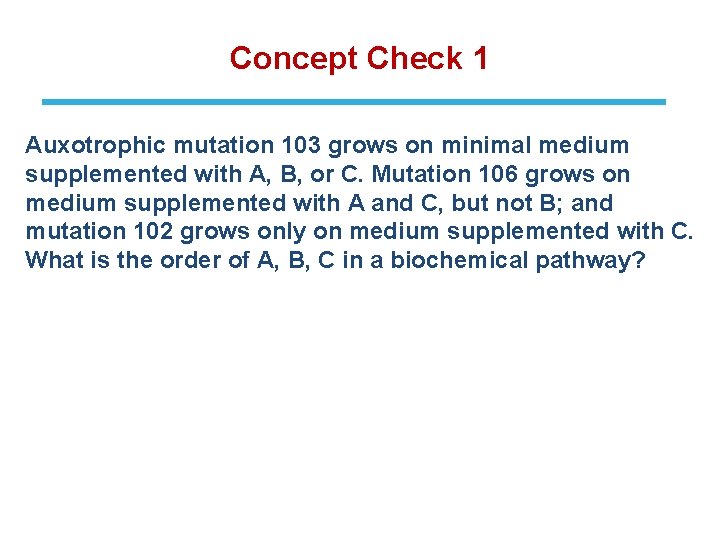 Concept Check 1

Auxotrophic mutation 103 grows on minimal medium supplemented with A, B, or C. Mutation 106 grows on medium supplemented with A and C, but not B; and mutation 102 grows only on medium supplemented with C. What is the order of A, B, C in a biochemical pathway?